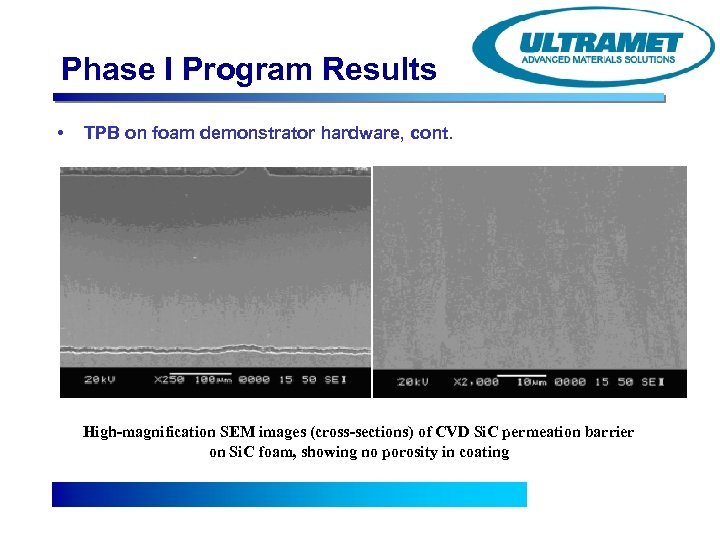 ULTRAMET
ADVANCED MATERIALS SOLUTIONS

Phase I Program Results

• TPB on foam demonstrator hardware, cont.

20kV X250 100µm 0000 15 50 SEI

20kV X2,000 10µm 0000 15 50 SEI

High-magnification SEM images (cross-sections) of CVD SiC permeation barrier on SiC foam, showing no porosity in coating